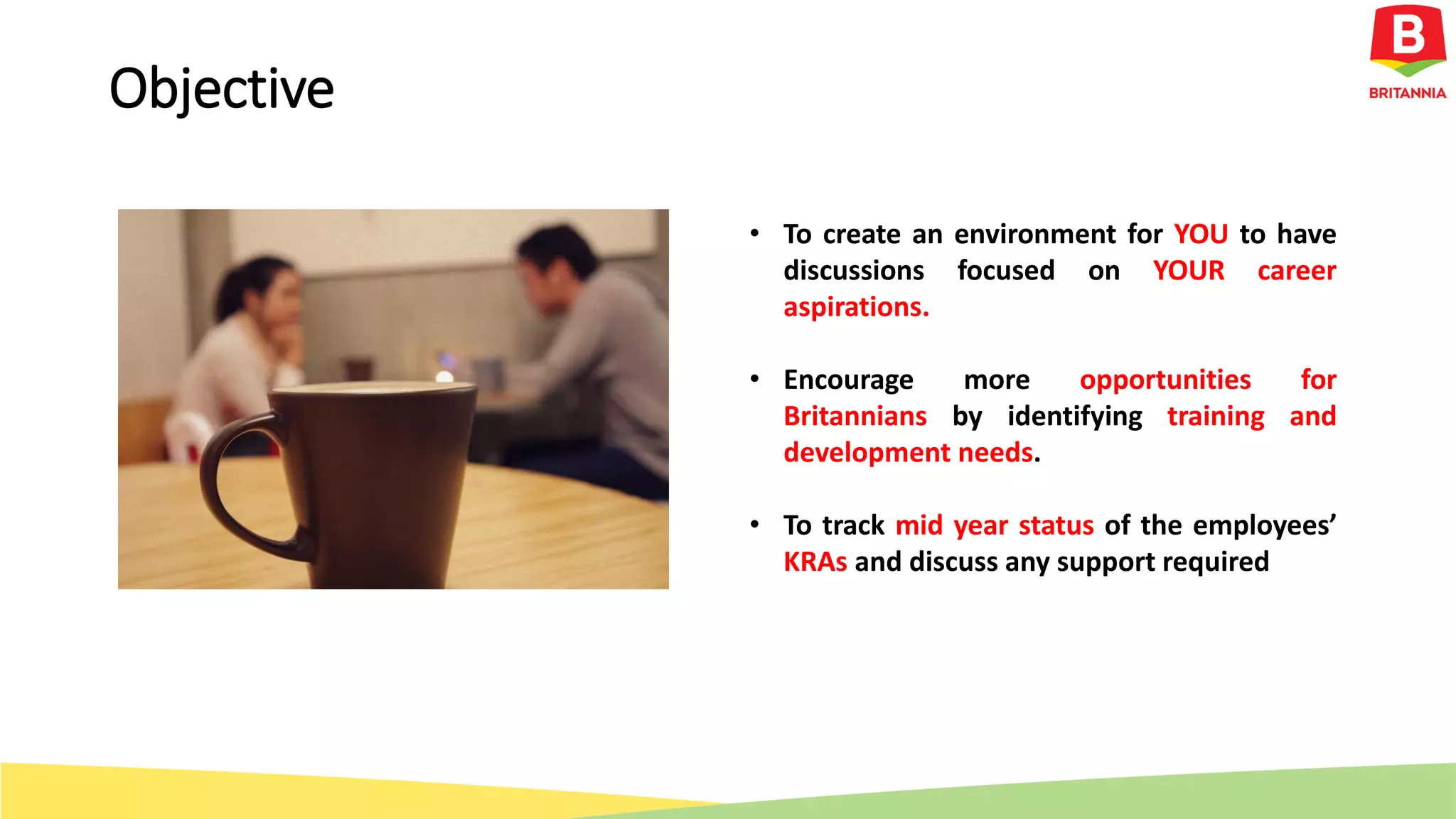 Objective

B
BRITANNIA

• To create an environment for YOU to have discussions focused on YOUR career aspirations.

• Encourage more opportunities for Britannians by identifying training and development needs.

• To track mid year status of the employees' KRAs and discuss any support required